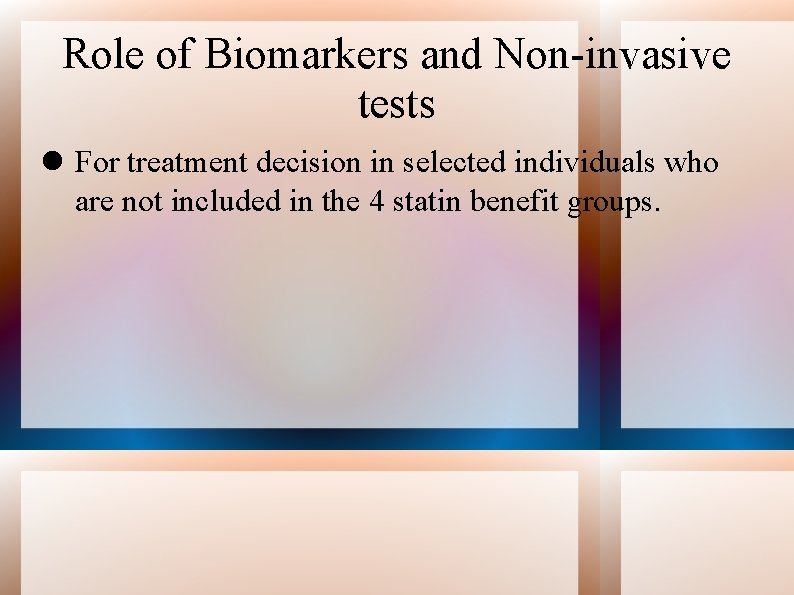 Role of Biomarkers and Non-invasive tests

● For treatment decision in selected individuals who are not included in the 4 statin benefit groups.